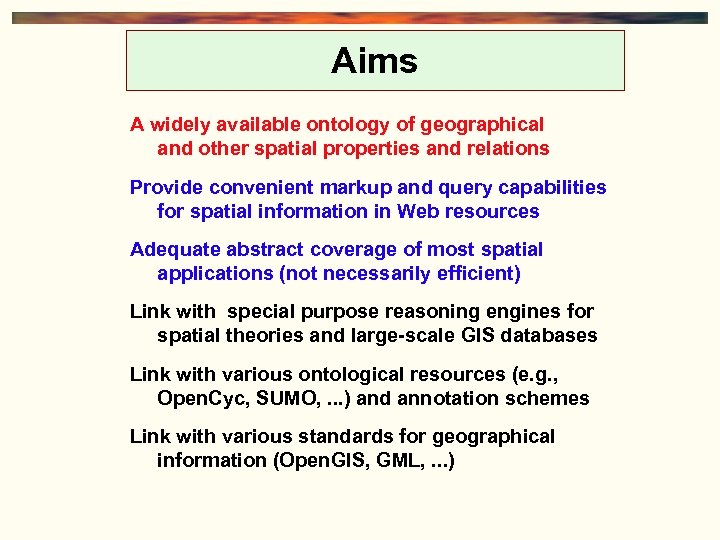 Aims

A widely available ontology of geographical and other spatial properties and relations

Provide convenient markup and query capabilities for spatial information in Web resources

Adequate abstract coverage of most spatial applications (not necessarily efficient)

Link with special purpose reasoning engines for spatial theories and large-scale GIS databases

Link with various ontological resources (e.g., OpenCyc, SUMO, ...) and annotation schemes

Link with various standards for geographical information (OpenGIS, GML, ...)